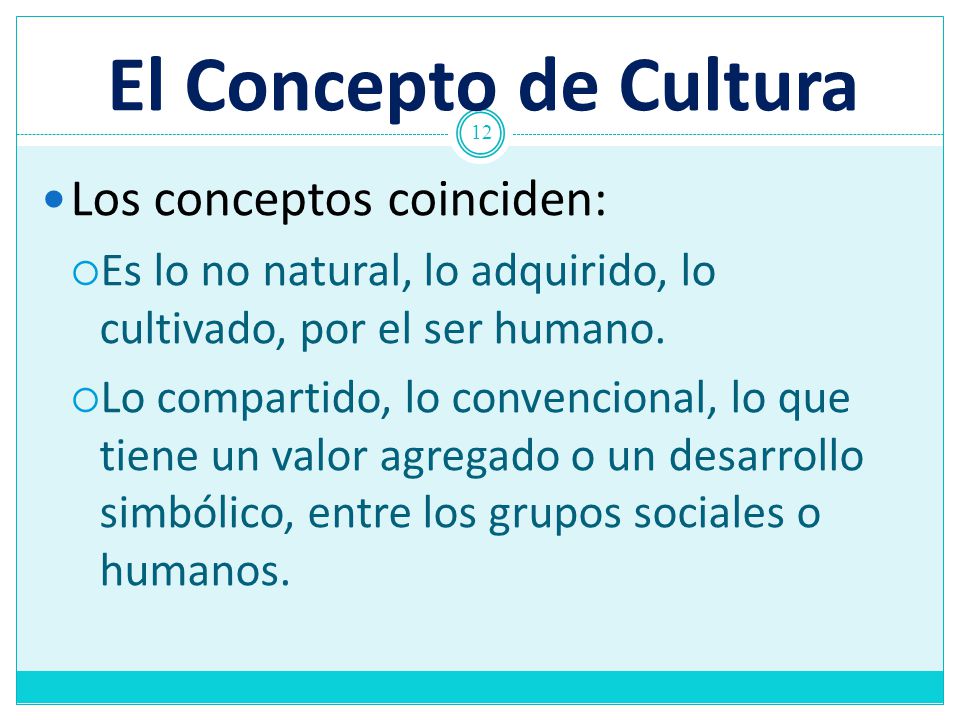 El Concepto de Cultura

12

Los conceptos coinciden:

Es lo no natural, lo adquirido, lo cultivado, por el ser humano.

Lo compartido, lo convencional, lo que tiene un valor agregado o un desarrollo simbólico, entre los grupos sociales o humanos.